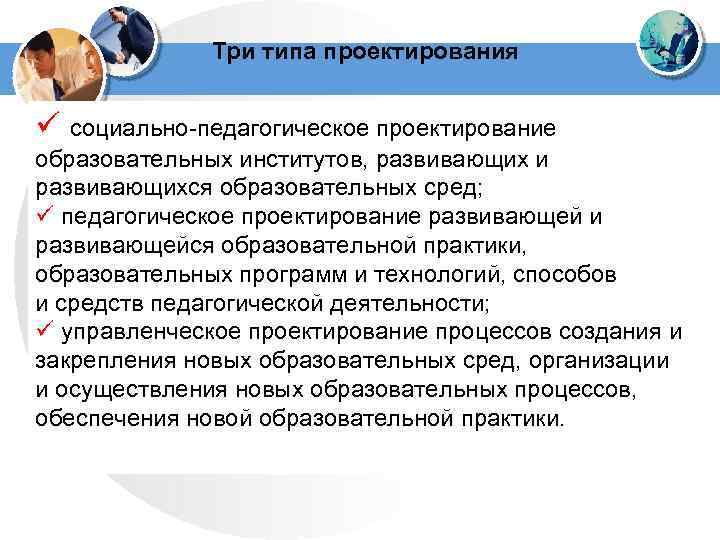 Три типа проектирования

✓ социально-педагогическое проектирование образовательных институтов, развивающих и развивающихся образовательных сред;
✓ педагогическое проектирование развивающей и развивающейся образовательной практики, образовательных программ и технологий, способов и средств педагогической деятельности;
✓ управленческое проектирование процессов создания и закрепления новых образовательных сред, организации и осуществления новых образовательных процессов, обеспечения новой образовательной практики.